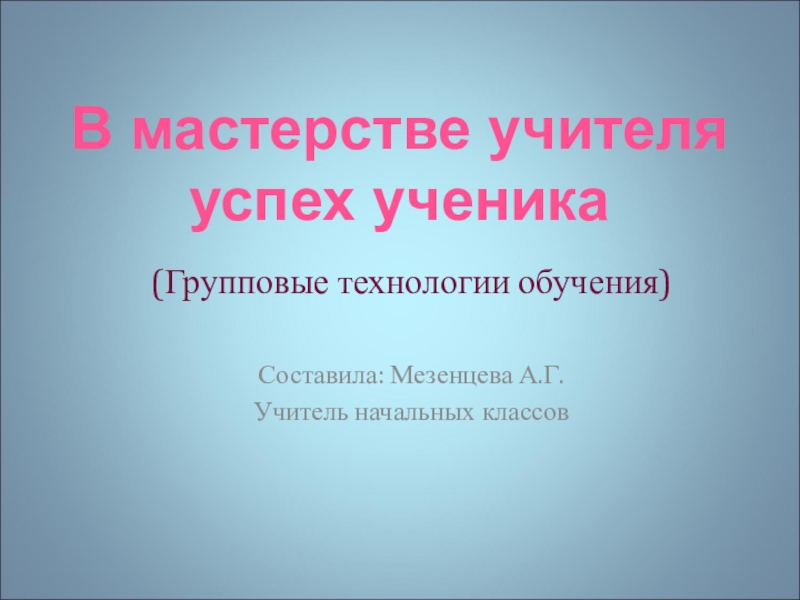 В мастерстве учителя успех ученика

(Групповые технологии обучения)

Составила: Мезенцева А.Г.
Учитель начальных классов